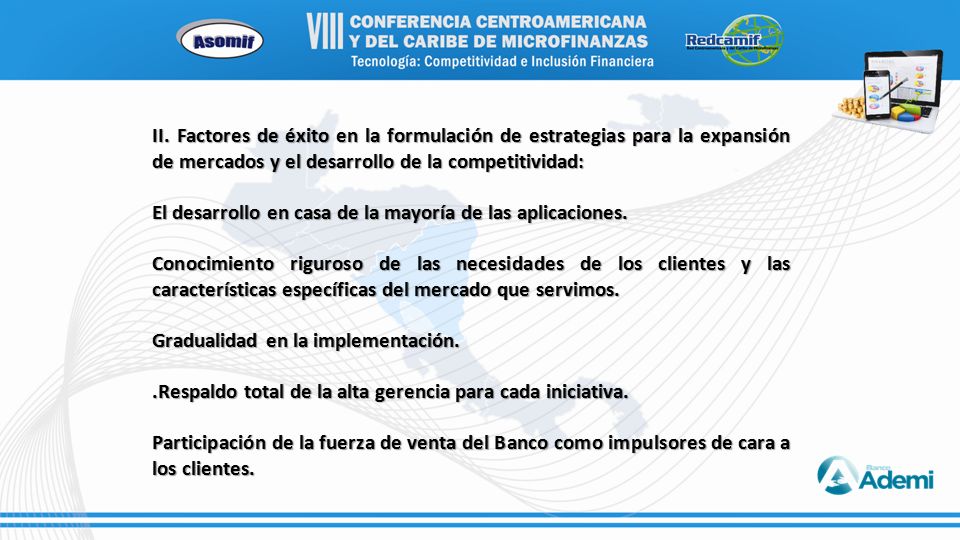 Asomif

VIII CONFERENCIA CENTROAMERICANA Y DEL CARIBE DE MICROFINANZAS
Tecnología: Competitividad e Inclusión Financiera

Redcamif

II. Factores de éxito en la formulación de estrategias para la expansión de mercados y el desarrollo de la competitividad:

El desarrollo en casa de la mayoría de las aplicaciones.

Conocimiento riguroso de las necesidades de los clientes y las características específicas del mercado que servimos.

Gradualidad en la implementación.

.Respaldo total de la alta gerencia para cada iniciativa.

Participación de la fuerza de venta del Banco como impulsores de cara a los clientes.

Banco Ademi